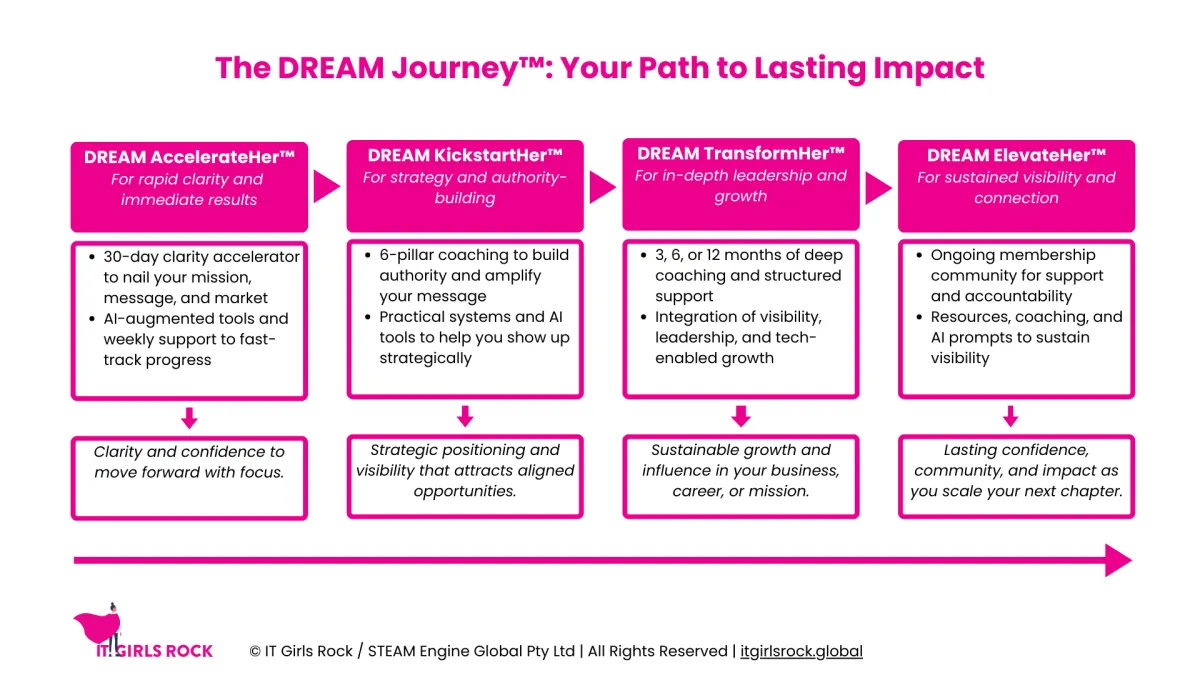 The DREAM Journey™: Your Path to Lasting Impact

DREAM AccelerateHer™
For rapid clarity and immediate results

- 30-day clarity accelerator to nail your mission, message, and market
- AI-augmented tools and weekly support to fast-track progress

Clarity and confidence to move forward with focus.

DREAM KickstartHer™
For strategy and authority-building

- 6-pillar coaching to build authority and amplify your message
- Practical systems and AI tools to help you show up strategically

Strategic positioning and visibility that attracts aligned opportunities.

DREAM TransformHer™
For in-depth leadership and growth

- 3, 6, or 12 months of deep coaching and structured support
- Integration of visibility, leadership, and tech-enabled growth

Sustainable growth and influence in your business, career, or mission.

DREAM ElevateHer™
For sustained visibility and connection

- Ongoing membership community for support and accountability
- Resources, coaching, and AI prompts to sustain visibility

Lasting confidence, community, and impact as you scale your next chapter.

IT GIRLS ROCK

© IT Girls Rock / STEAM Engine Global Pty Ltd | All Rights Reserved | itgirlsrock.global